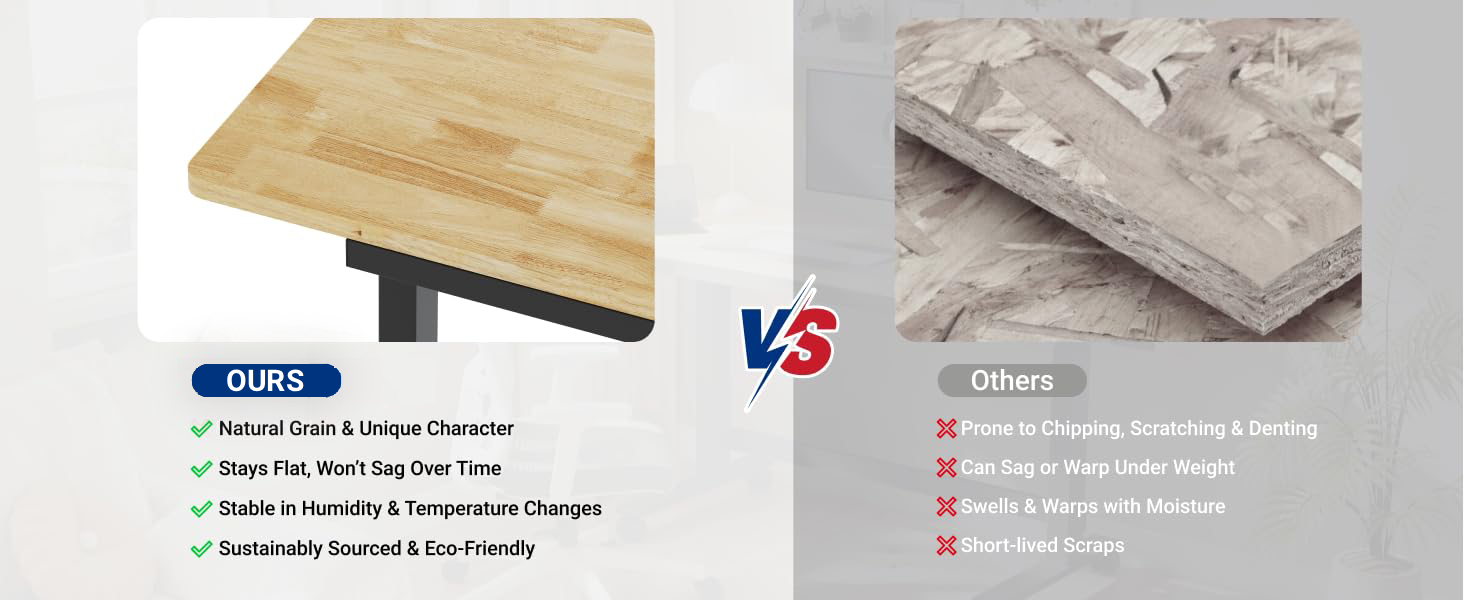 OURS

Natural Grain & Unique Character

Stays Flat, Won't Sag Over Time

Stable in Humidity & Temperature Changes

Sustainably Sourced & Eco-Friendly

VS

Others

Prone to Chipping, Scratching & Denting

Can Sag or Warp Under Weight

Swells & Warps with Moisture

Short-lived Scraps